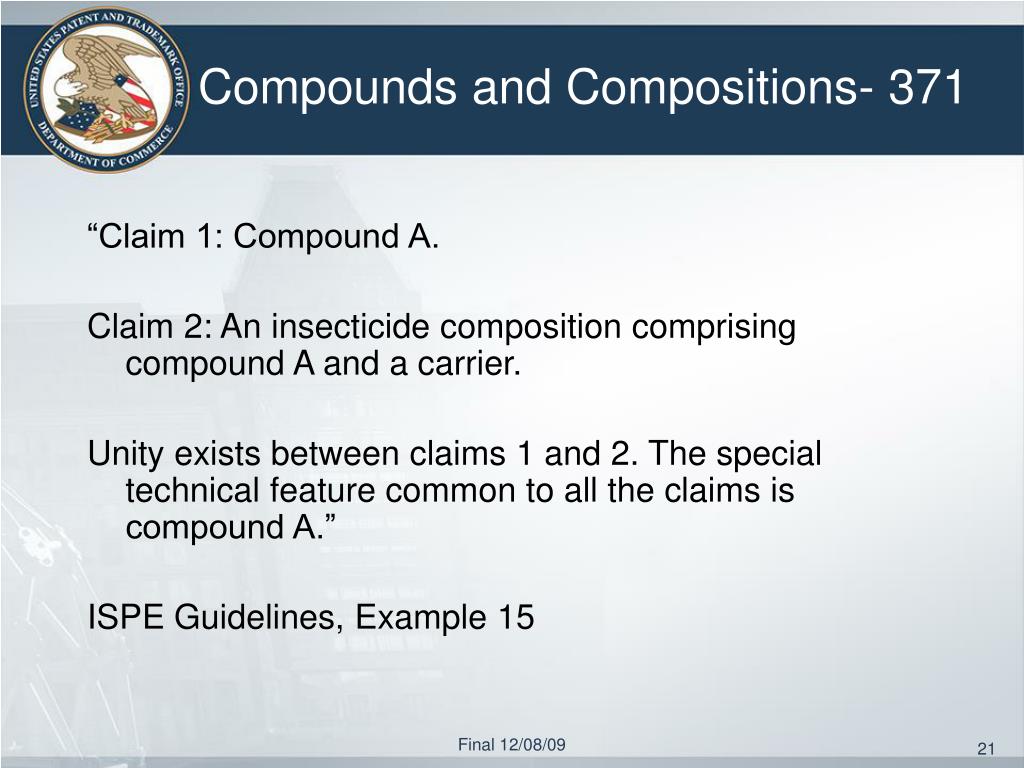 UNITED STATES PATENT AND TRADEMARK OFFICE
DEPARTMENT OF COMMERCE

Compounds and Compositions- 371

“Claim 1: Compound A.

Claim 2: An insecticide composition comprising compound A and a carrier.

Unity exists between claims 1 and 2. The special technical feature common to all the claims is compound A.”

ISPE Guidelines, Example 15

Final 12/08/09

21